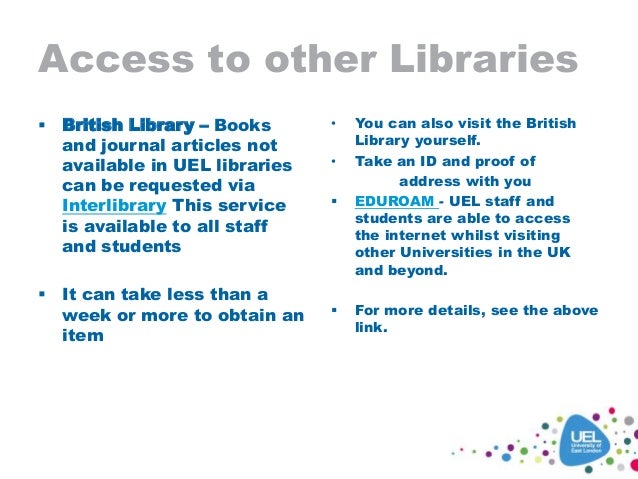 Access to other Libraries

▪ British Library – Books and journal articles not available in UEL libraries can be requested via Interlibrary This service is available to all staff and students

▪ It can take less than a week or more to obtain an item

• You can also visit the British Library yourself.

• Take an ID and proof of address with you

▪ EDUROAM - UEL staff and students are able to access the internet whilst visiting other Universities in the UK and beyond.

▪ For more details, see the above link.

UEL University of East London